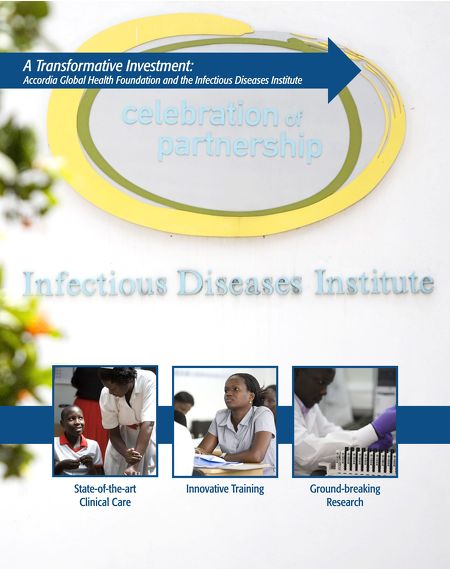 A Transformative Investment:
Accordia Global Health Foundation and the Infectious Diseases Institute

celebration of partnership

Infectious Diseases Institute

State-of-the-art Clinical Care

Innovative Training

Ground-breaking Research